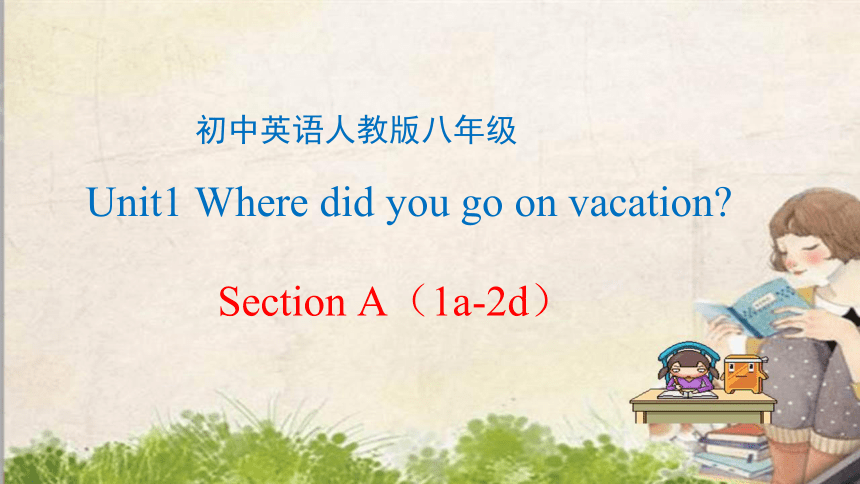 初中英语人教版八年级

Unit1 Where did you go on vacation?

Section A（1a-2d）